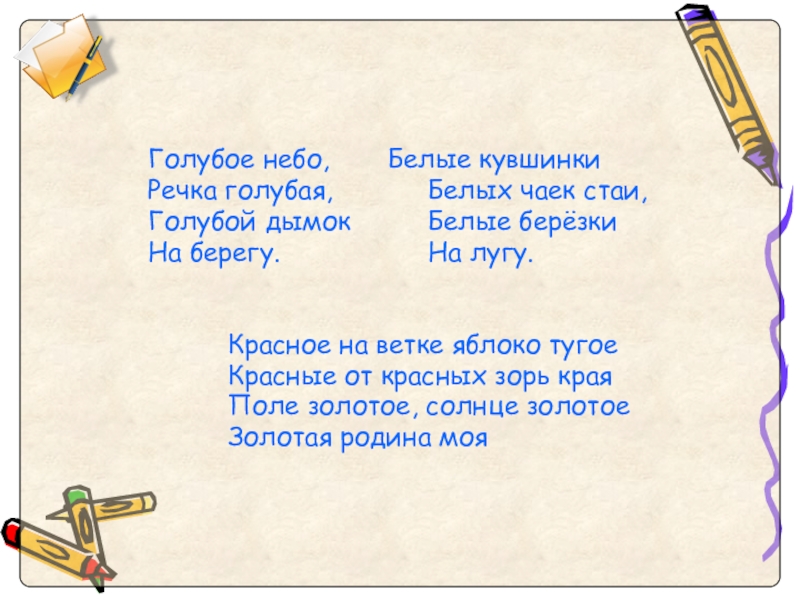 Голубое небо,
Речка голубая,
Голубой дымок
На берегу.

Белые кувшинки
Белых чаек стаи,
Белые берёзки
На лугу.

Красное на ветке яблоко тугое
Красные от красных зорь края
Поле золотое, солнце золотое
Золотая родина моя